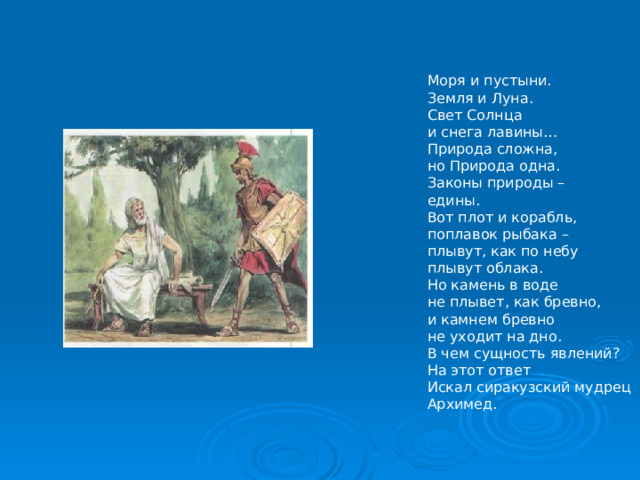 Моря и пустыни.
Земля и Луна.
Свет Солнца
и снега лавины...
Природа сложна,
но Природа одна.
Законы природы –
едины.
Вот плот и корабль,
поплавок рыбака –
плывут, как по небу
плывут облака.
Но камень в воде
не плывет, как бревно,
и камнем бревно
не уходит на дно.
В чем сущность явлений?
На этот ответ
Искал сиракузский мудрец
Архимед.